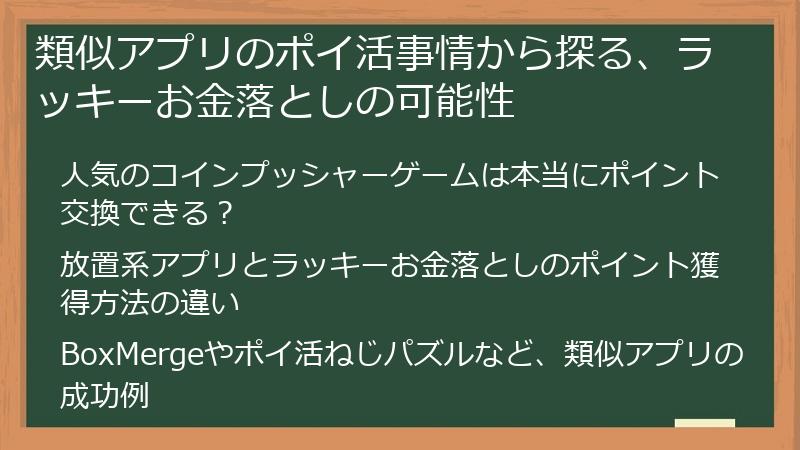 類似アプリのポイ活事情から探る、ラッキーお金落としの可能性

人気のコインプッシャーゲームは本当にポイント交換できる？

放置系アプリとラッキーお金落としのポイント獲得方法の違い

BoxMergeやポイ活ねじパズルなど、類似アプリの成功例